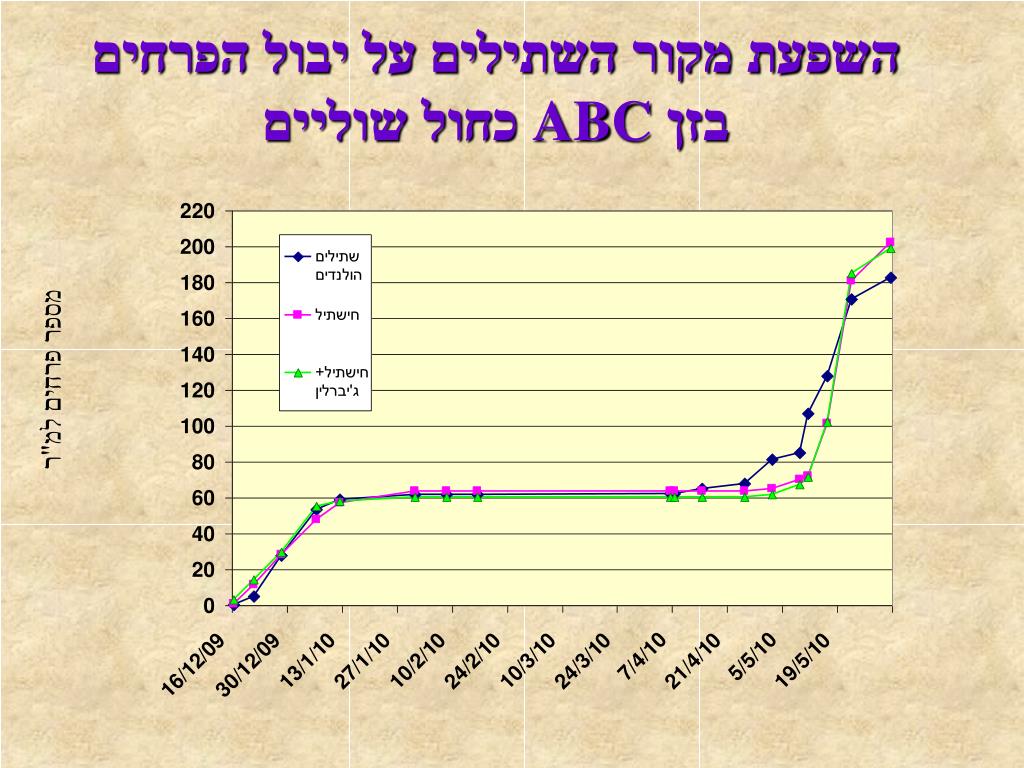 השפעת מקור השתילים על יבול הפרחים בזן ABC כחול שוליים

מספר פרחים למ"ר

220
200
180
160
140
120
100
80
60
40
20
0

שתילים הולנדים
חישתיל
חישתיל+ ג'יברלין

16/12/09
30/12/09
13/1/10
27/1/10
10/2/10
24/2/10
10/3/10
24/3/10
7/4/10
21/4/10
5/5/10
19/5/10